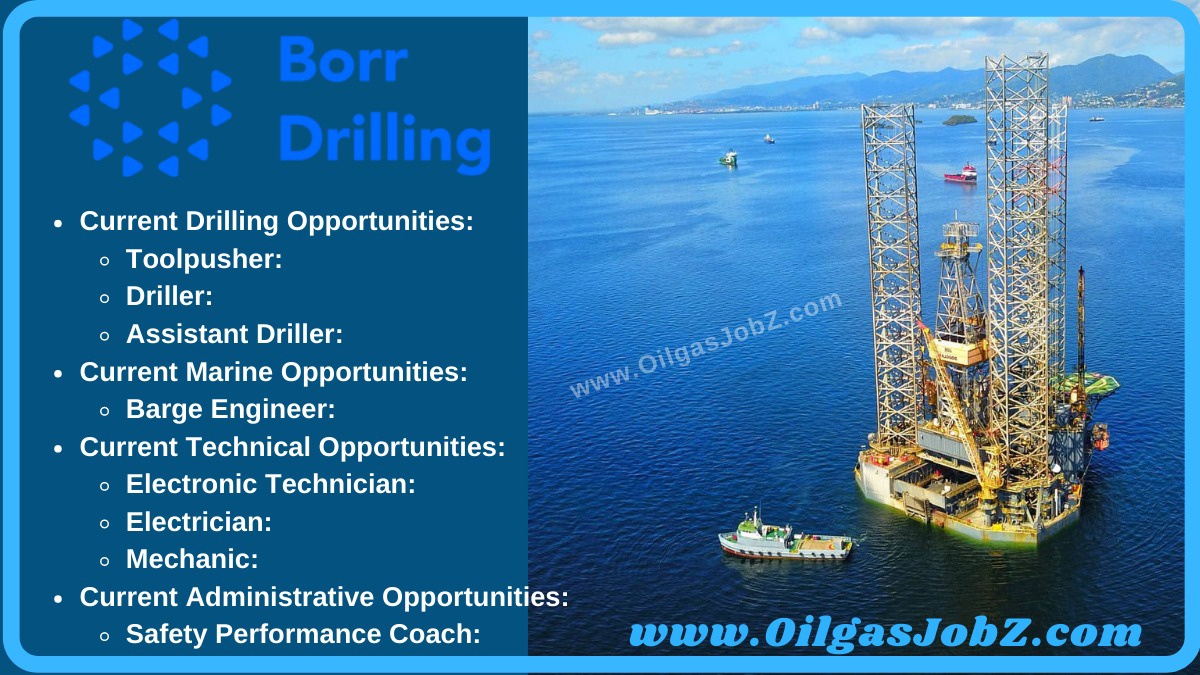 Borr Drilling

- Current Drilling Opportunities:
  - Toolpusher:
  - Driller:
  - Assistant Driller:
- Current Marine Opportunities:
  - Barge Engineer:
- Current Technical Opportunities:
  - Electronic Technician:
  - Electrician:
  - Mechanic:
- Current Administrative Opportunities:
  - Safety Performance Coach:

www.OilgasJobZ.com

www.OilgasJobZ.com